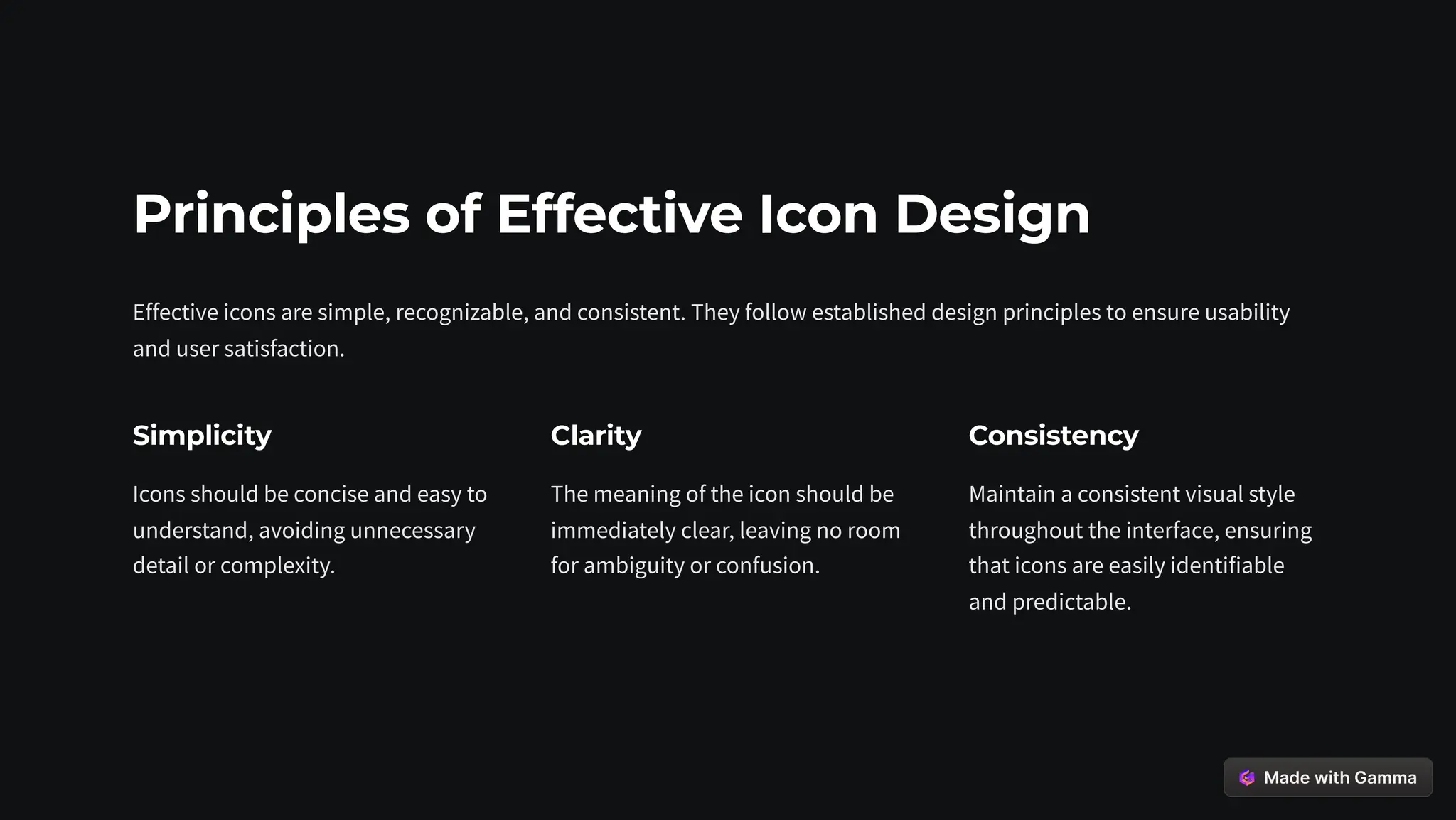 Principles of Effective Icon Design

Effective icons are simple, recognizable, and consistent. They follow established design principles to ensure usability and user satisfaction.

Simplicity

Icons should be concise and easy to understand, avoiding unnecessary detail or complexity.

Clarity

The meaning of the icon should be immediately clear, leaving no room for ambiguity or confusion.

Consistency

Maintain a consistent visual style throughout the interface, ensuring that icons are easily identifiable and predictable.

Made with Gamma